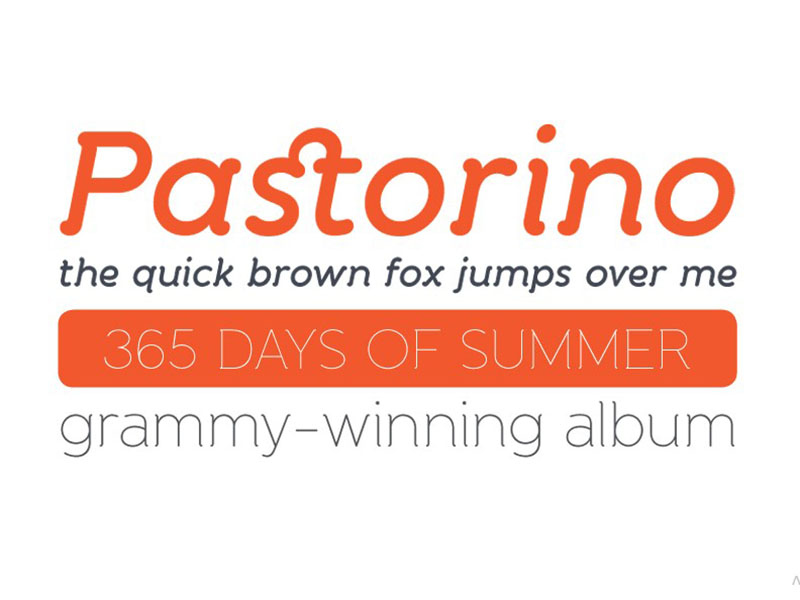 Pastorino
the quick brown fox jumps over me
365 DAYS OF SUMMER
grammy-winning album